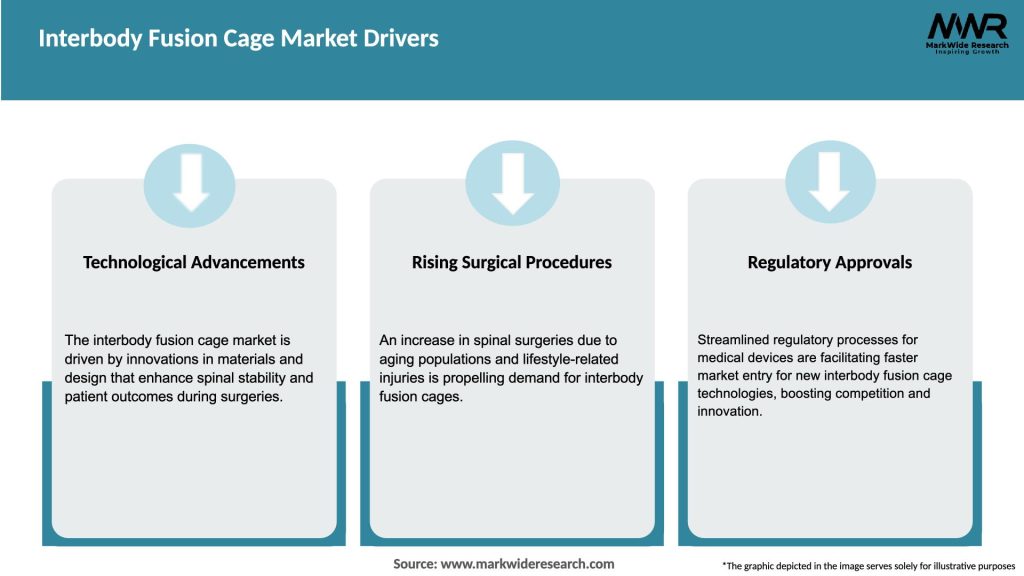 Interbody Fusion Cage Market Drivers

MWR
MarkWide Research
Inspiring Growth

Technological Advancements

The interbody fusion cage market is driven by innovations in materials and design that enhance spinal stability and patient outcomes during surgeries.

Rising Surgical Procedures

An increase in spinal surgeries due to aging populations and lifestyle-related injuries is propelling demand for interbody fusion cages.

Regulatory Approvals

Streamlined regulatory processes for medical devices are facilitating faster market entry for new interbody fusion cage technologies, boosting competition and innovation.

Source: www.markwideresearch.com

*The graphic depicted in the image serves solely for illustrative purposes